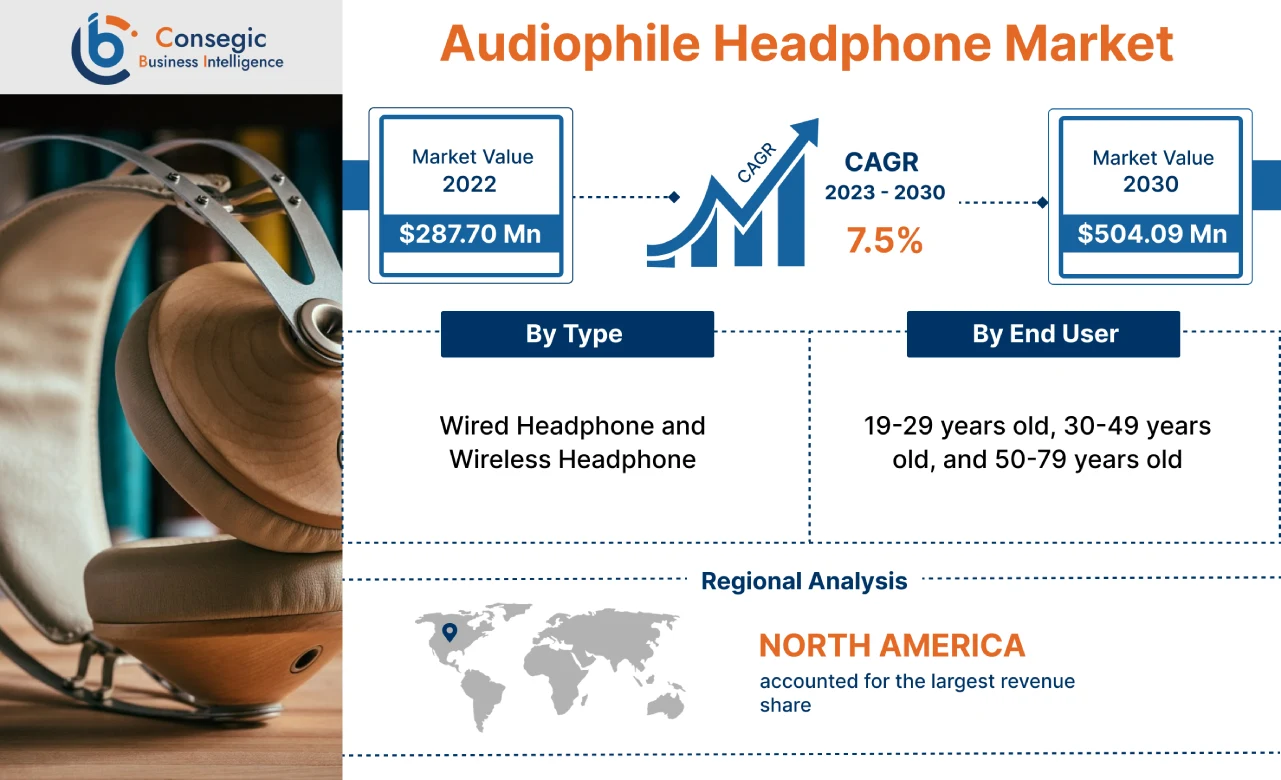 Consegic
Business Intelligence

Audiophile Headphone Market

Market Value
2022
$287.70 Mn

CAGR

CAGR
2023 - 2030
7.5%

Market Value
2030
$504.09 Mn

By Type

Wired Headphone and Wireless Headphone

By End User

19-29 years old, 30-49 years old, and 50-79 years old

Regional Analysis

NORTH AMERICA
accounted for the largest revenue share